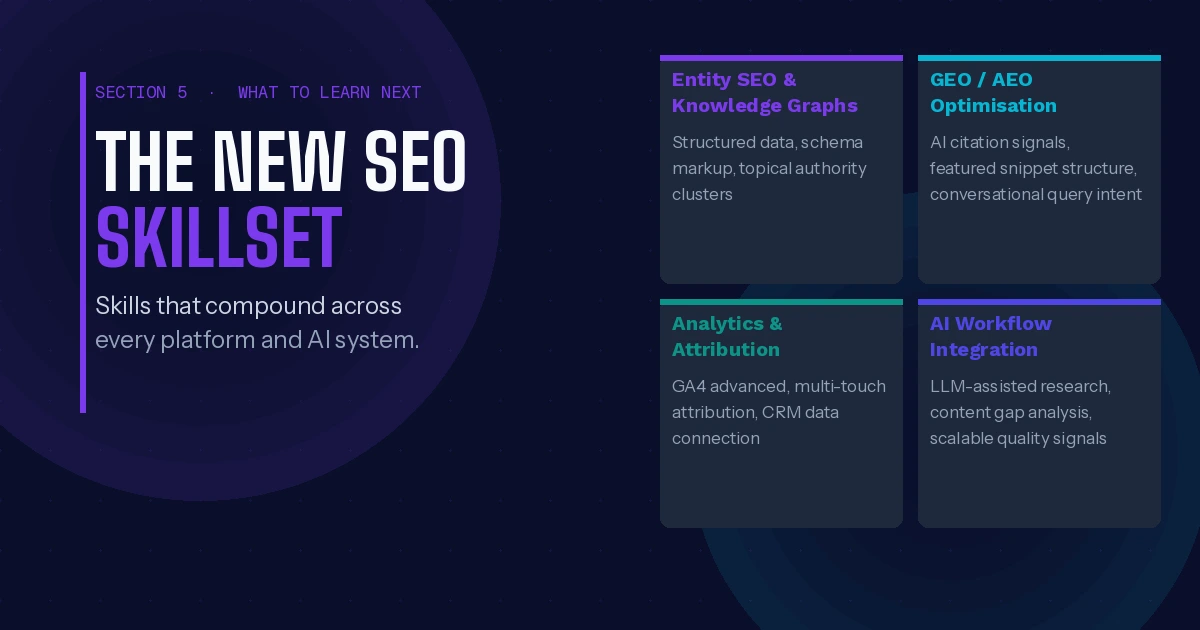 SECTION 5 · WHAT TO LEARN NEXT

THE NEW SEO SKILLSET

Skills that compound across every platform and AI system.

Entity SEO & Knowledge Graphs

Structured data, schema markup, topical authority clusters

GEO / AEO Optimisation

AI citation signals, featured snippet structure, conversational query intent

Analytics & Attribution

GA4 advanced, multi-touch attribution, CRM data connection

AI Workflow Integration

LLM-assisted research, content gap analysis, scalable quality signals